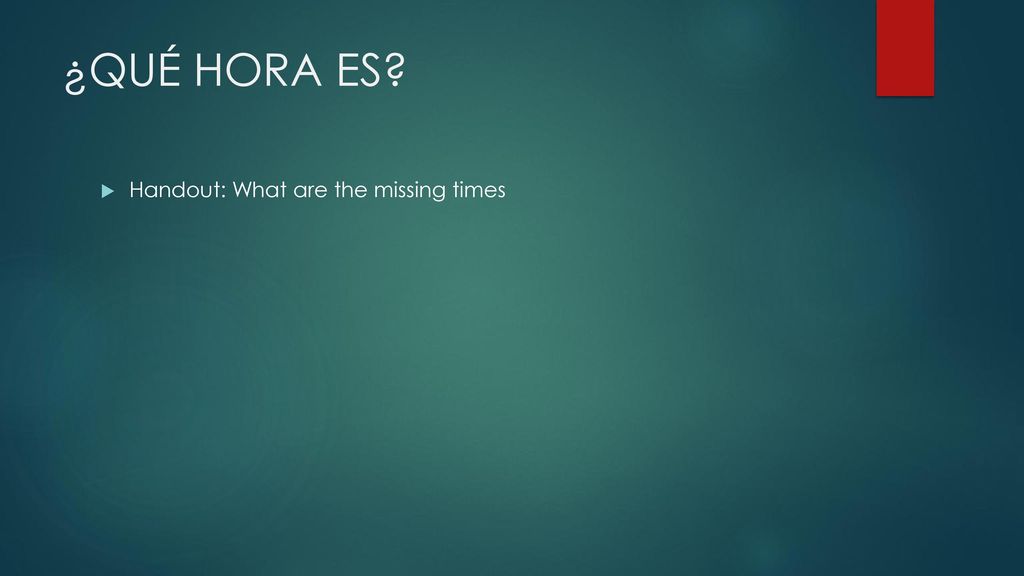 ¿QUÉ HORA ES?

Handout: What are the missing times